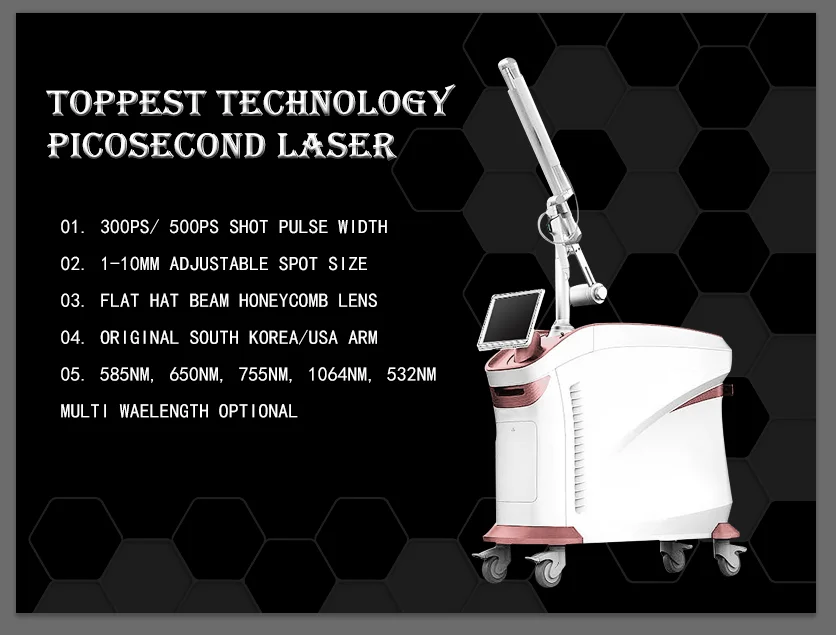 TOPPEST TECHNOLOGY
PICOSECOND LASER

01. 300PS/ 500PS SHOT PULSE WIDTH

02. 1-10MM ADJUSTABLE SPOT SIZE

03. FLAT HAT BEAM HONEYCOMB LENS

04. ORIGINAL SOUTH KOREA/USA ARM

05. 585NM, 650NM, 755NM, 1064NM, 532NM MULTI WAELENGTH OPTIONAL